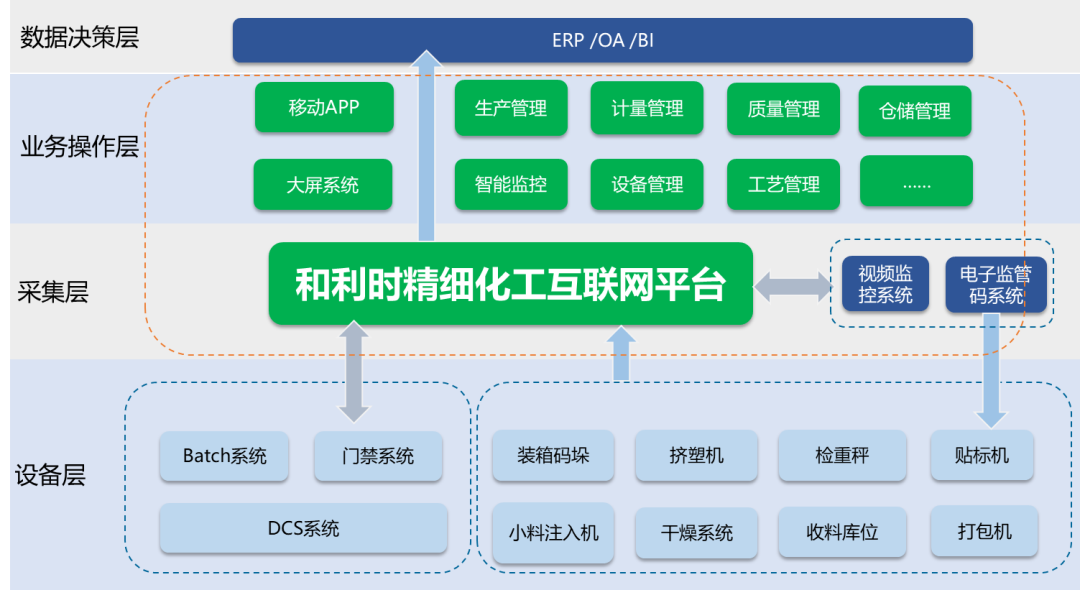 数据决策层

ERP /OA /BI

业务操作层

移动APP

生产管理

计量管理

质量管理

仓储管理

大屏系统

智能监控

设备管理

工艺管理

......

采集层

和利时精细化工互联网平台

视频监控系统

电子监管码系统

设备层

Batch系统

门禁系统

DCS系统

装箱码垛

挤塑机

检重秤

贴标机

小料注入机

干燥系统

收料库位

打包机